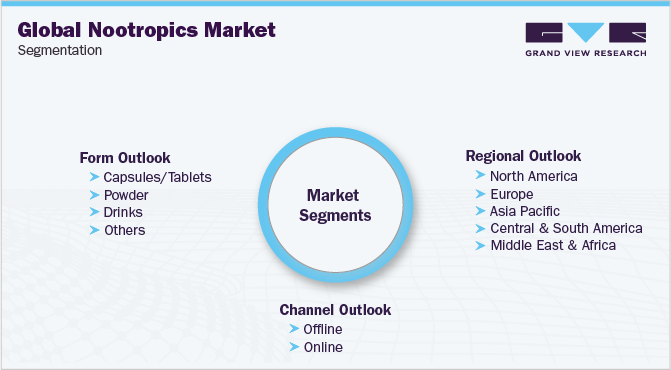 Global Nootropics Market
Segmentation

GRAND VIEW RESEARCH

Form Outlook
Capsules/Tablets
Powder
Drinks
Others

Market Segments

Regional Outlook
North America
Europe
Asia Pacific
Central & South America
Middle East & Africa

Channel Outlook
Offline
Online